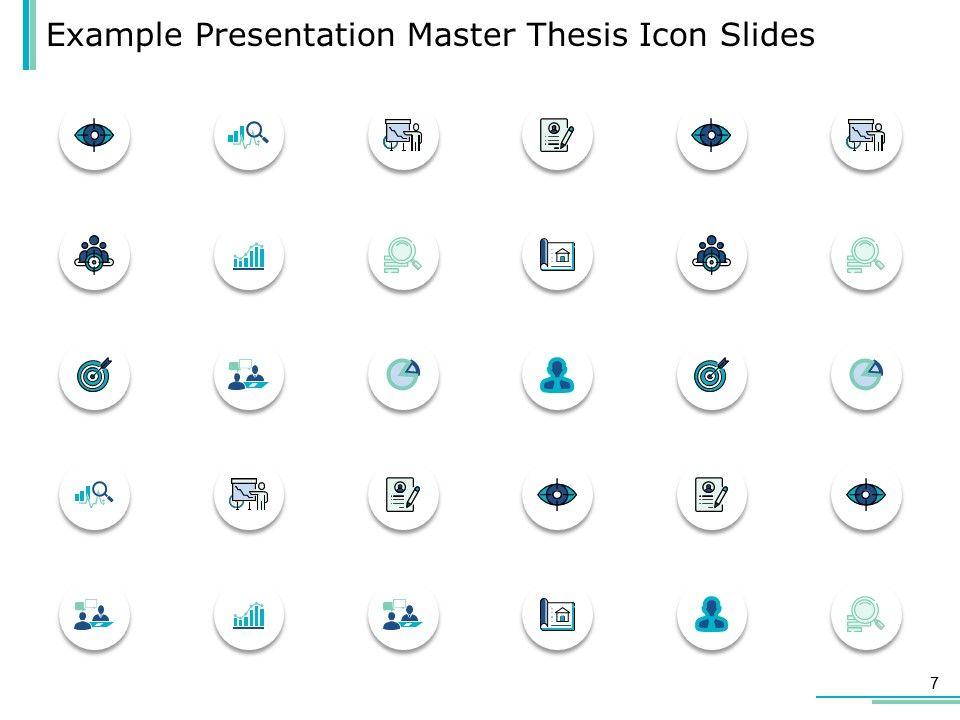 Example Presentation Master Thesis Icon Slides

7